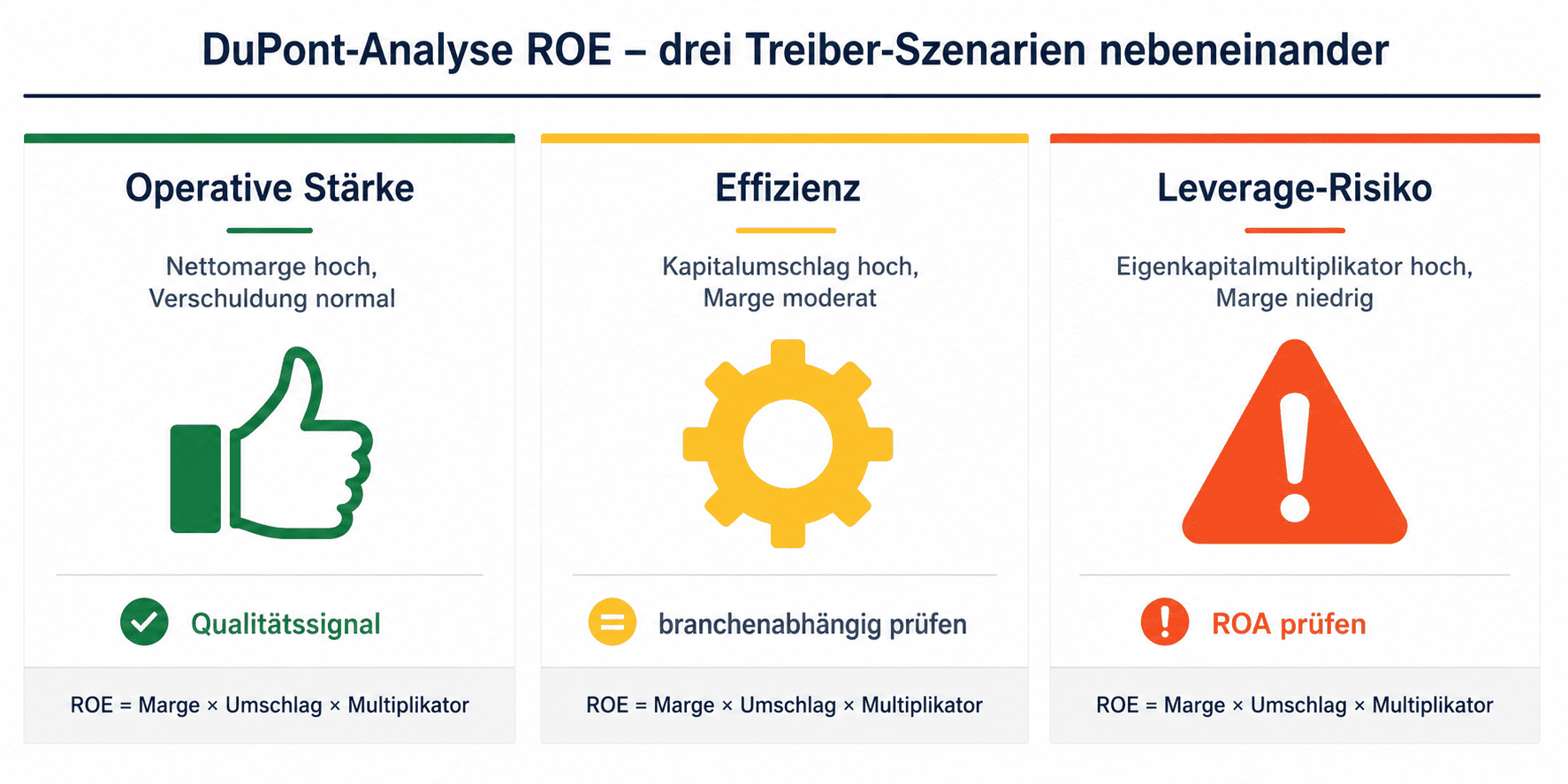 DuPont-Analyse ROE – drei Treiber-Szenarien nebeneinander

Operative Stärke

Nettomarge hoch, Verschuldung normal

Qualitätssignal

ROE = Marge × Umschlag × Multiplikator

Effizienz

Kapitalumschlag hoch, Marge moderat

branchenabhängig prüfen

ROE = Marge × Umschlag × Multiplikator

Leverage-Risiko

Eigenkapitalmultiplikator hoch, Marge niedrig

ROA prüfen

ROE = Marge × Umschlag × Multiplikator